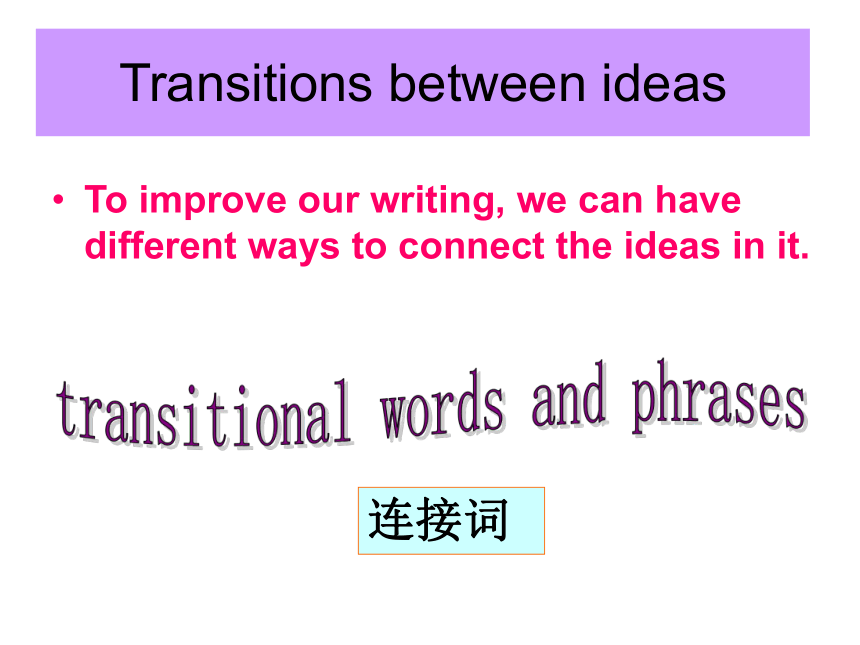 Transitions between ideas

• To improve our writing, we can have different ways to connect the ideas in it.

transitional words and phrases

连接词